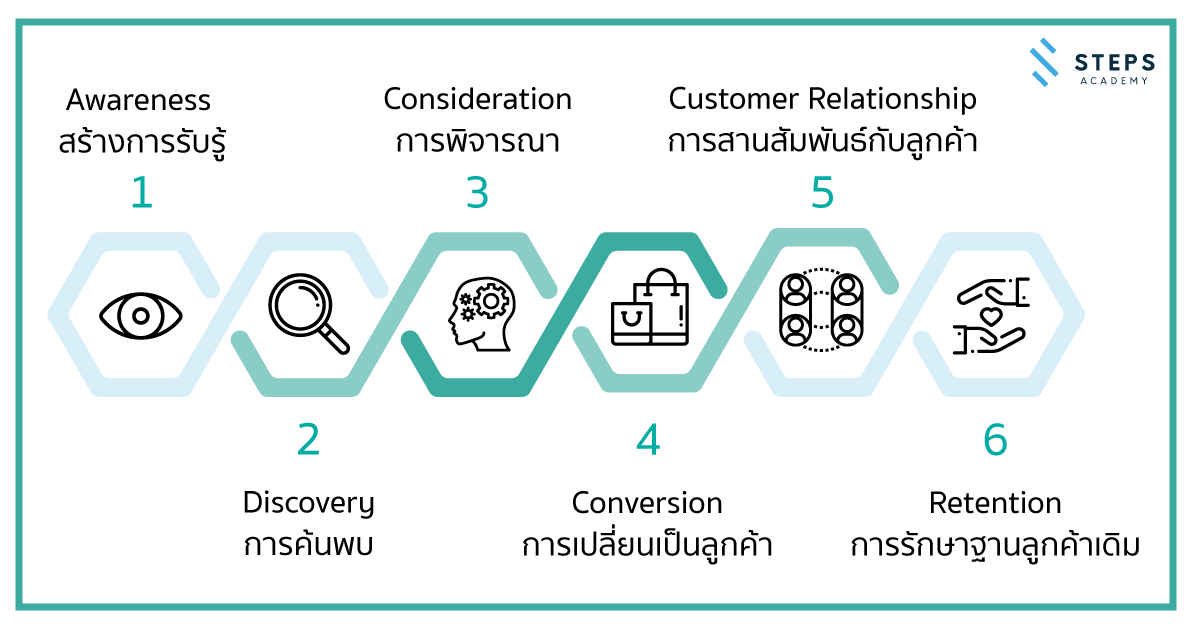 STEPS
ACADEMY

Awareness
สร้างการรับรู้

1

Consideration
การพิจารณา

3

Customer Relationship
การสานสัมพันธ์กับลูกค้า

5

2

Discovery
การค้นพบ

4

Conversion
การเปลี่ยนเป็นลูกค้า

6

Retention
การรักษาฐานลูกค้าเดิม